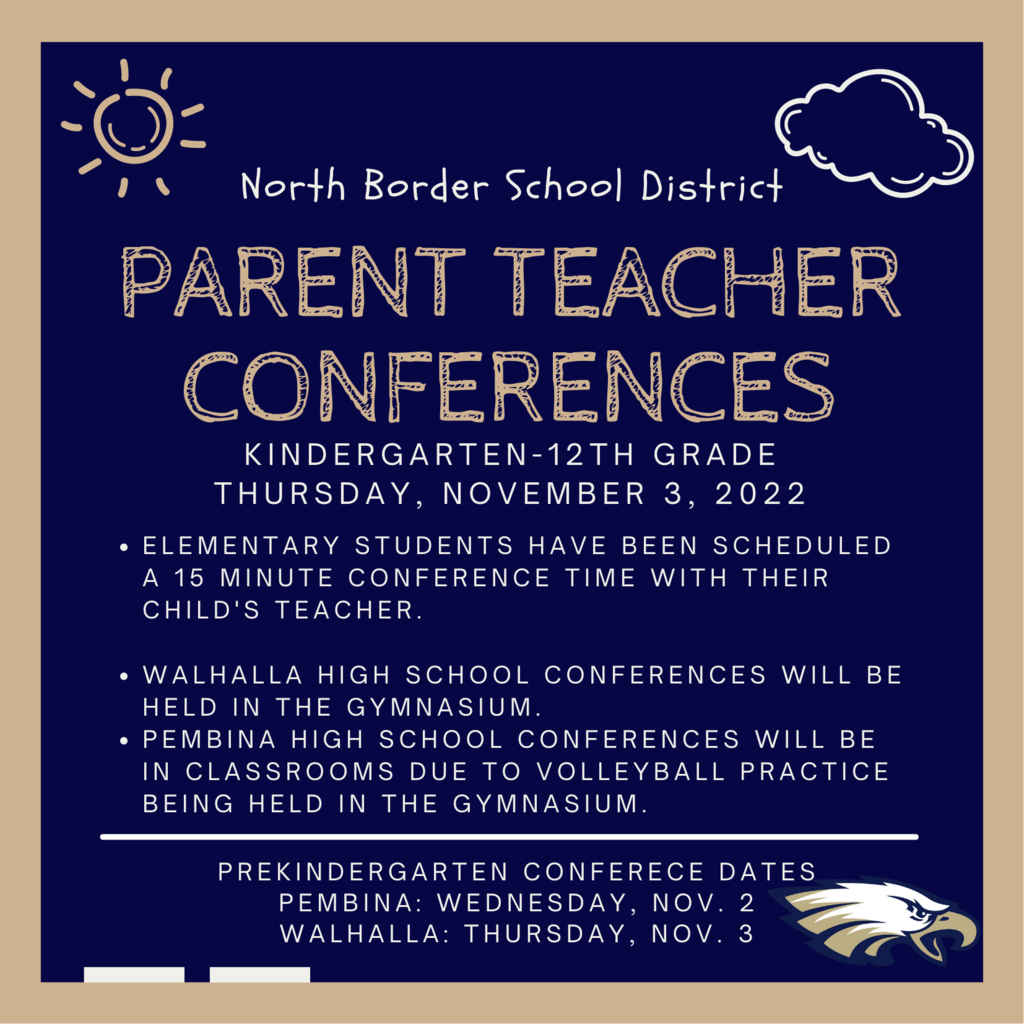 North Border School District

PARENT TEACHER CONFERENCES

KINDERGARTEN-12TH GRADE
THURSDAY, NOVEMBER 3, 2022

• ELEMENTARY STUDENTS HAVE BEEN SCHEDULED A 15 MINUTE CONFERENCE TIME WITH THEIR CHILD'S TEACHER.

• WALHALLA HIGH SCHOOL CONFERENCES WILL BE HELD IN THE GYMNASIUM.
• PEMBINA HIGH SCHOOL CONFERENCES WILL BE IN CLASSROOMS DUE TO VOLLEYBALL PRACTICE BEING HELD IN THE GYMNASIUM.

PREKINDERGARTEN CONFERECE DATES
PEMBINA: WEDNESDAY, NOV. 2
WALHALLA: THURSDAY, NOV. 3